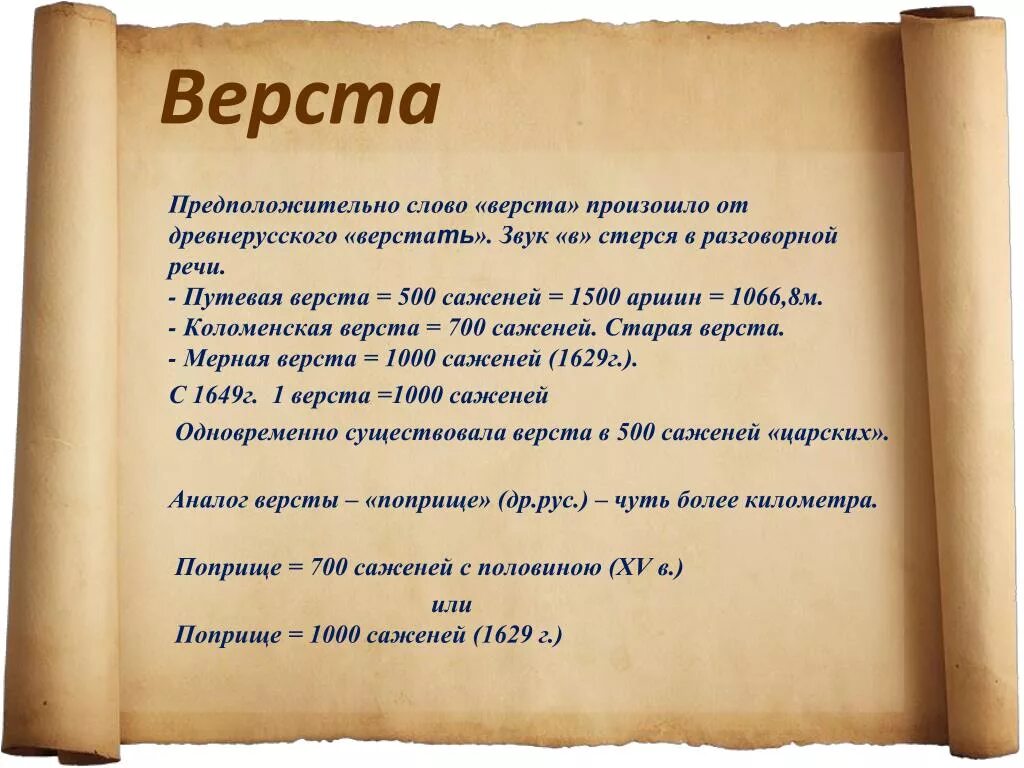 Верста

Предположительно слово «верста» произошло от древнерусского «верстать». Звук «в» стерся в разговорной речи.
- Путевая верста = 500 саженей = 1500 аршин = 1066,8м.
- Коломенская верста = 700 саженей. Старая верста.
- Мерная верста = 1000 саженей (1629г.).
С 1649г. 1 верста =1000 саженей
Одновременно существовала верста в 500 саженей «царских».

Аналог версты – «поприще» (др.рус.) – чуть более километра.

Поприще = 700 саженей с половиною (XV в.)
или
Поприще = 1000 саженей (1629 г.)